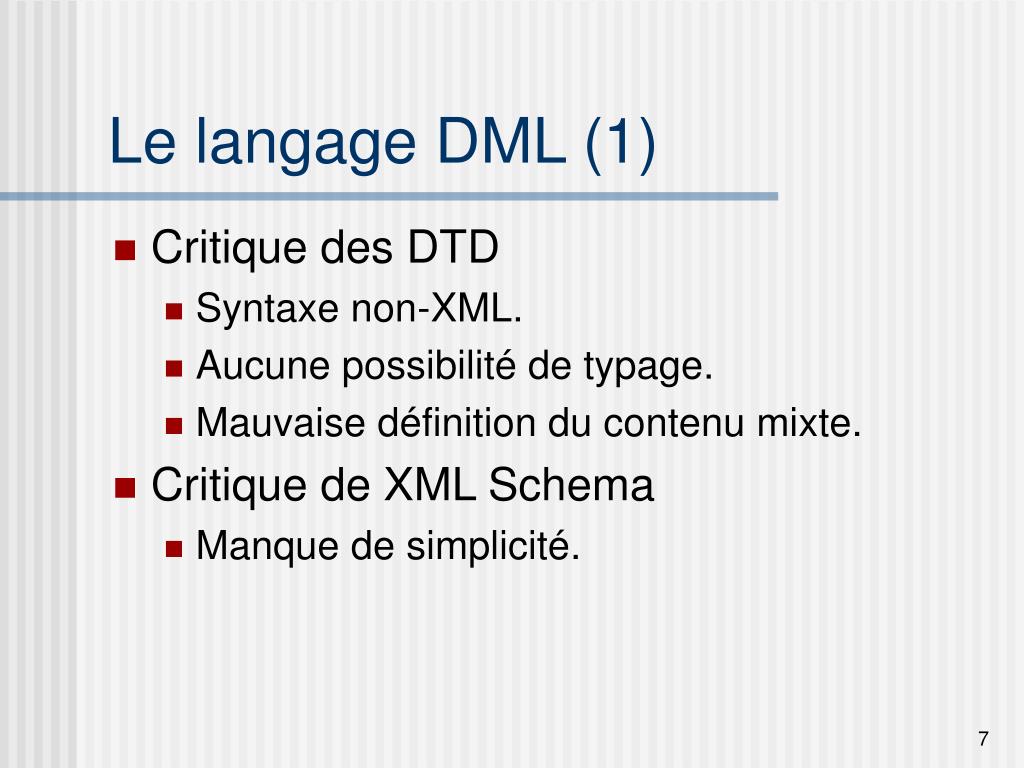 Le langage DML (1)

Critique des DTD
Syntaxe non-XML.
Aucune possibilité de typage.
Mauvaise définition du contenu mixte.
Critique de XML Schema
Manque de simplicité.

7